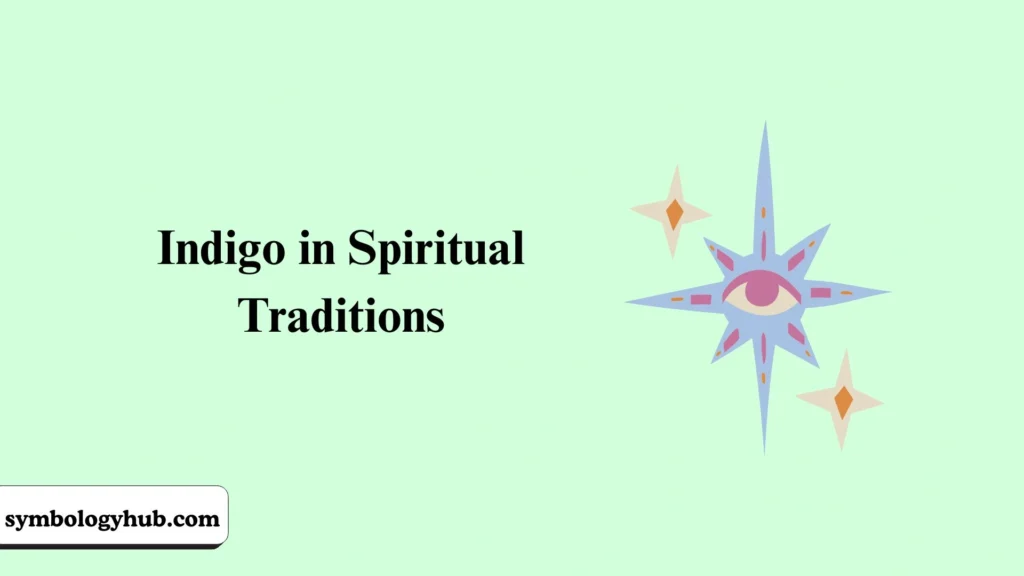 Indigo in Spiritual Traditions

symbologyhub.com